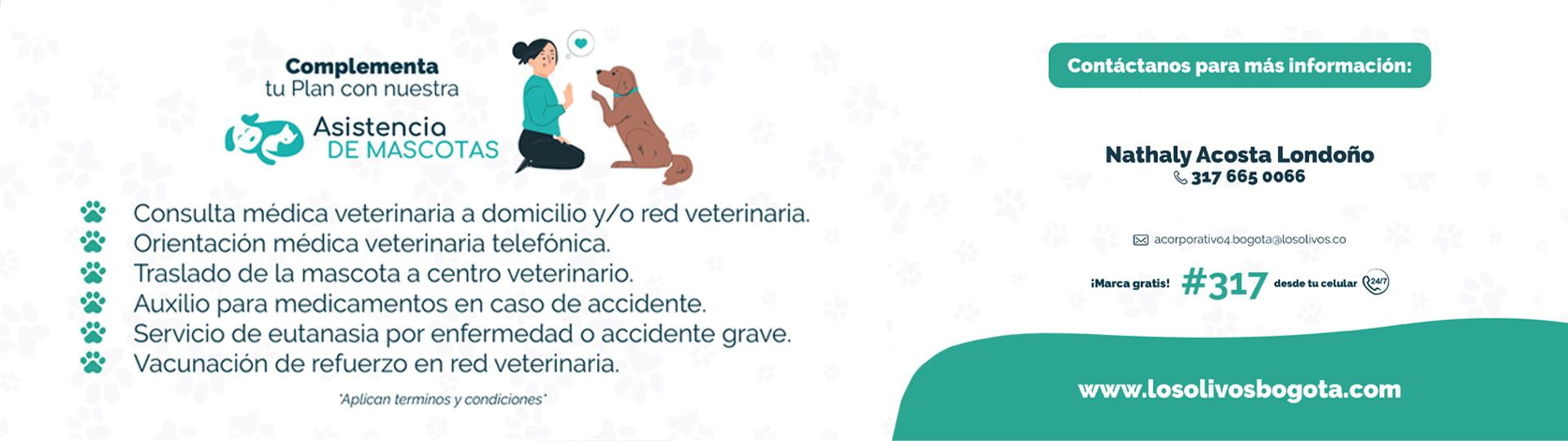 Complementa
tu Plan con nuestra
Asistencia
DE MASCOTAS

Consulta médica veterinaria a domicilio y/o red veterinaria.
Orientación médica veterinaria telefónica.
Traslado de la mascota a centro veterinario.
Auxilio para medicamentos en caso de accidente.
Servicio de eutanasia por enfermedad o accidente grave.
Vacunación de refuerzo en red veterinaria.

*Aplican terminos y condiciones*

Contáctanos para más información:

Nathaly Acosta Londoño
317 665 0066

acorporativo4.bogota@losolivos.co

¡Marca gratis! #317 desde tu celular 24/7

www.losolivosbogota.com